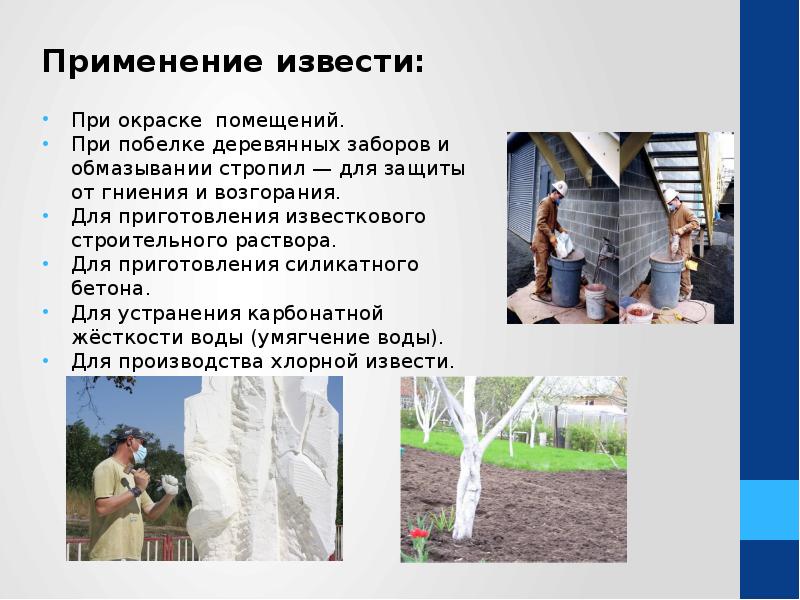 Применение извести:

• При окраске помещений.
• При побелке деревянных заборов и обмазывании стропил — для защиты от гниения и возгорания.
• Для приготовления известкового строительного раствора.
• Для приготовления силикатного бетона.
• Для устранения карбонатной жёсткости воды (умягчение воды).
• Для производства хлорной извести.